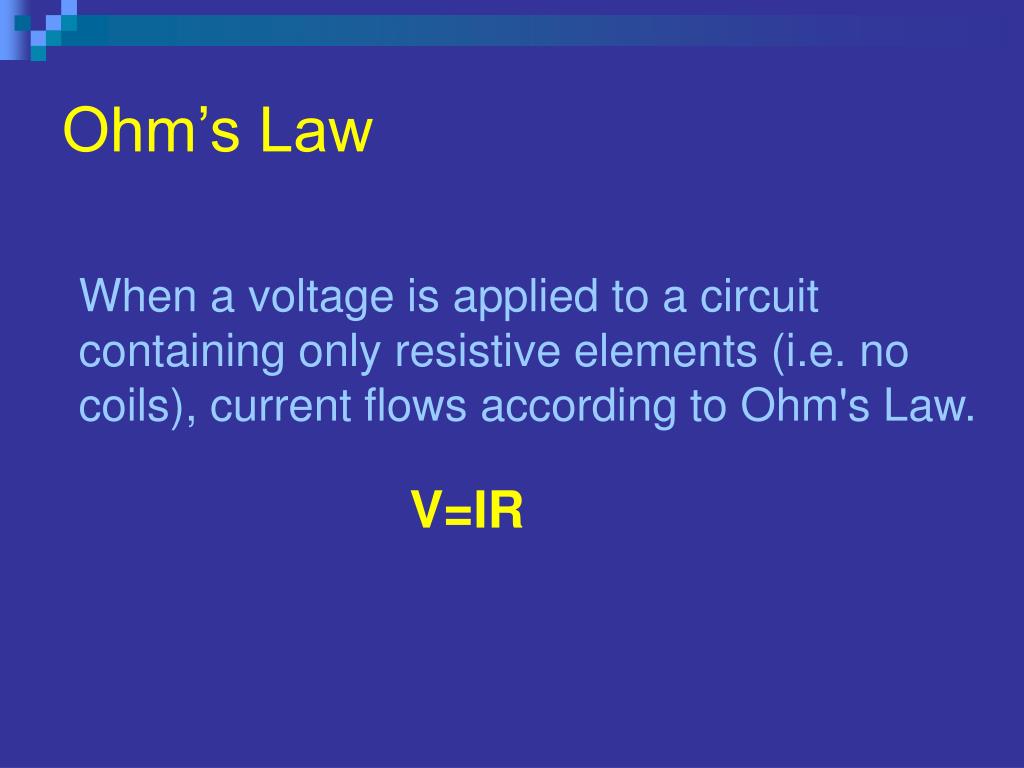 Ohm’s Law

When a voltage is applied to a circuit containing only resistive elements (i.e. no coils), current flows according to Ohm's Law.

$V=IR$